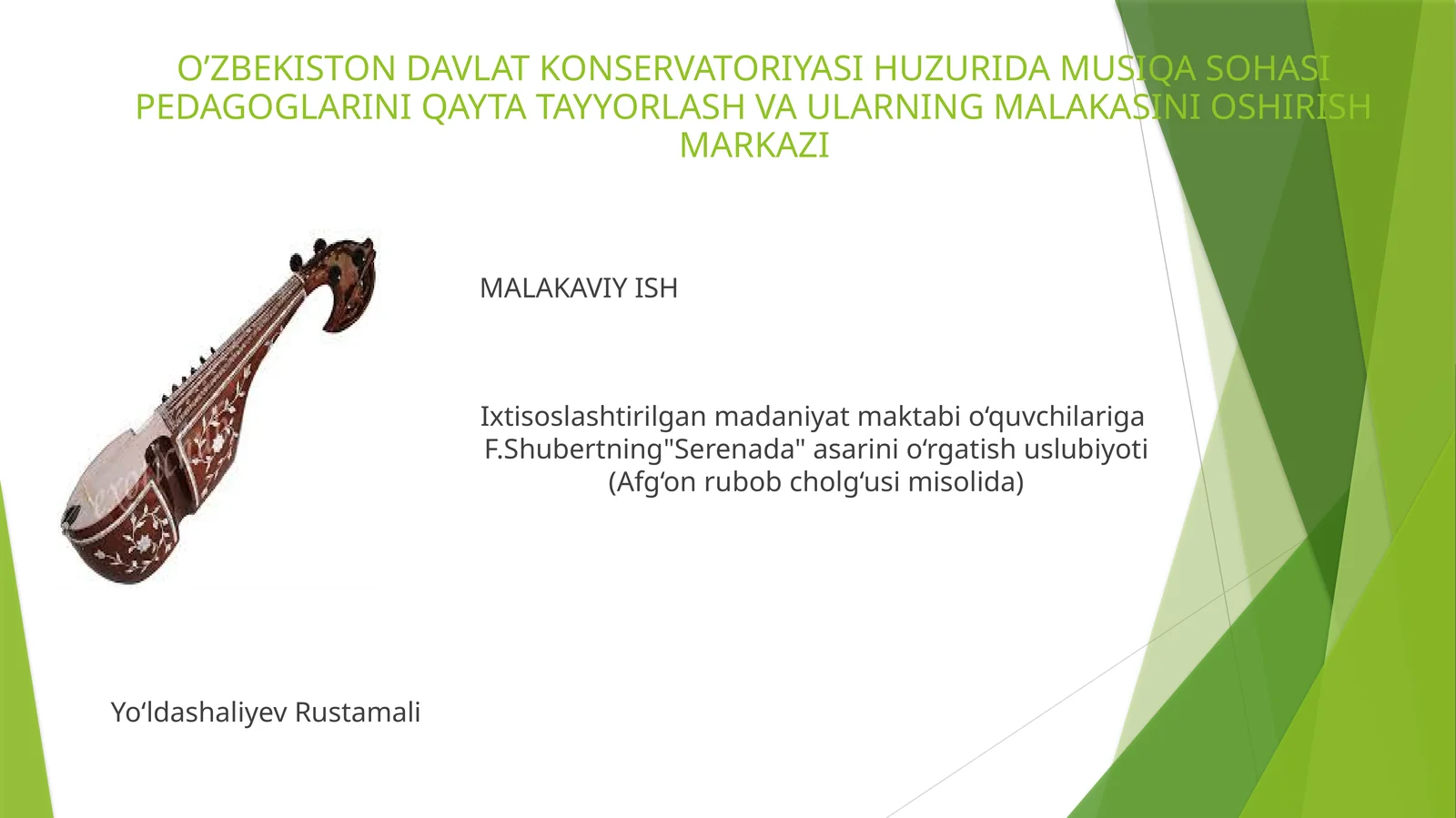 O’ZBEKISTON DAVLAT KONSERVATORIYASI HUZURIDA MUSIQA SOHASI PEDAGOGLARINI QAYTA TAYYORLASH VA ULARNING MALAKASINI OSHIRISH MARKAZI

MALAKAVIY ISH

Ixtisoslashtirilgan madaniyat maktabi o‘quvchilariga F.Shubertning"Serenada" asarini o‘rgatish uslubiyoti (Afg‘on rubob cholg‘usi misolida)

Yo‘ldashaliyev Rustamali